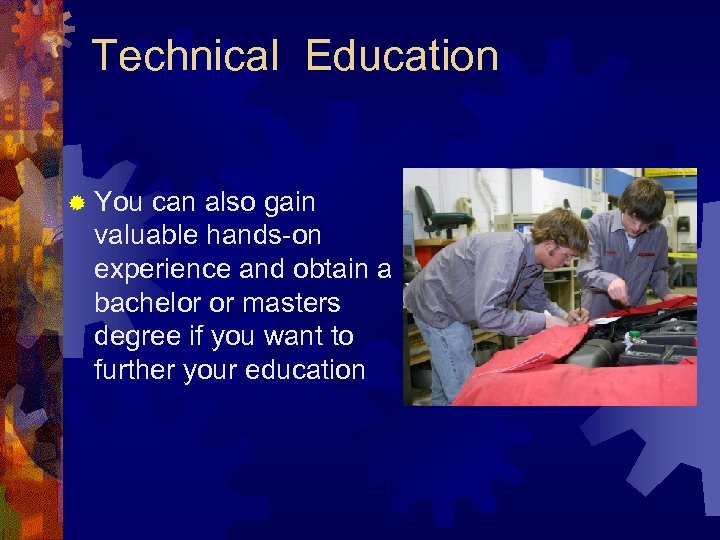 Technical Education

You can also gain valuable hands-on experience and obtain a bachelor or masters degree if you want to further your education